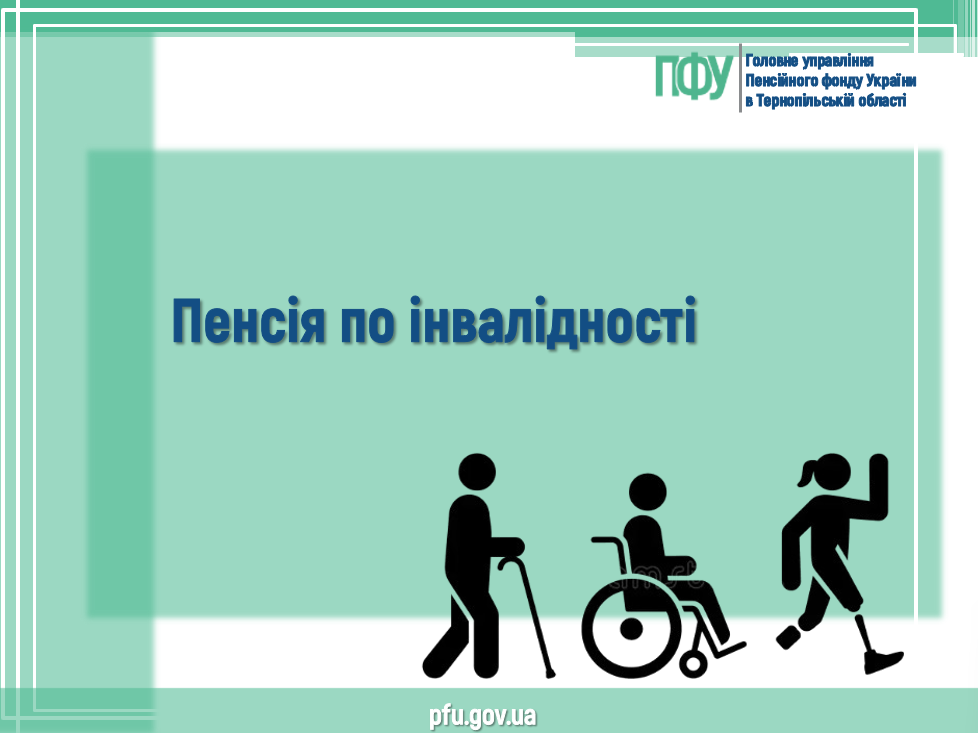 ПФУ
Головне управління
Пенсійного фонду України
в Тернопільській області

Пенсія по інвалідності

pfu.gov.ua